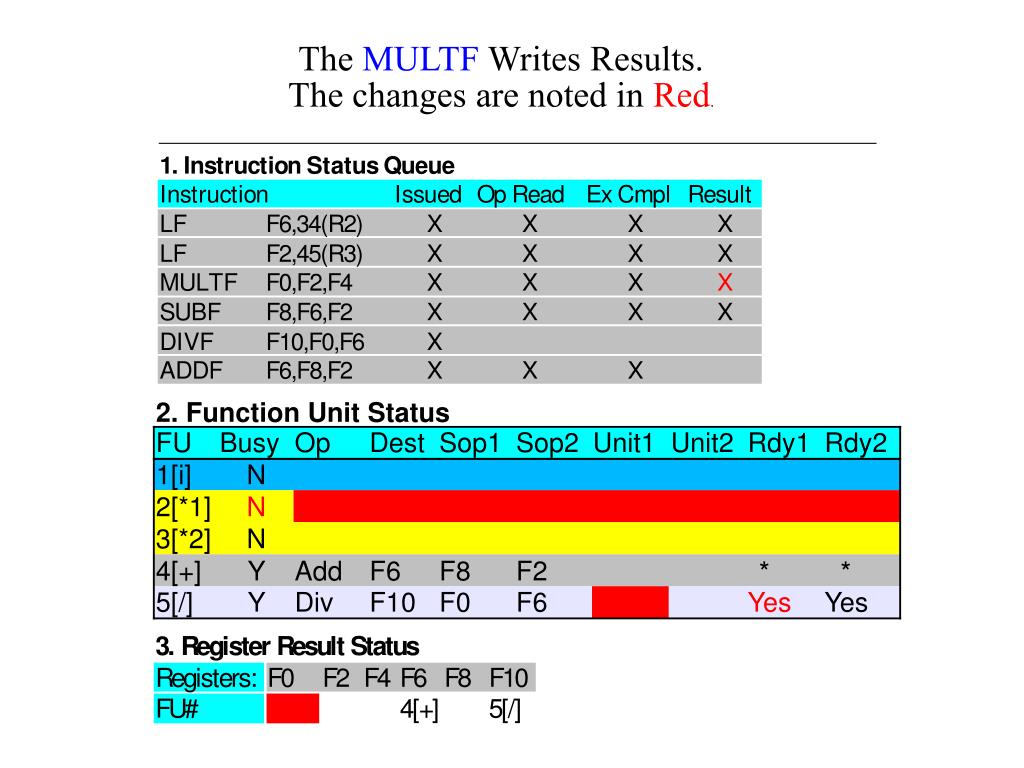 The MULTF Writes Results.
The changes are noted in Red.

1. Instruction Status Queue

| Instruction | | Issued | Op Read | Ex Cmpl | Result |
|---|---|---|---|---|---|
| LF | F6,34(R2) | X | X | X | X |
| LF | F2,45(R3) | X | X | X | X |
| MULTF | F0,F2,F4 | X | X | X | X |
| SUBF | F8,F6,F2 | X | X | X | X |
| DIVF | F10,F0,F6 | X | | | |
| ADDF | F6,F8,F2 | X | X | X | |

2. Function Unit Status

| FU | Busy | Op | Dest | Sop1 | Sop2 | Unit1 | Unit2 | Rdy1 | Rdy2 |
|---|---|---|---|---|---|---|---|---|---|
| 1[i] | N | | | | | | | | |
| 2[*1] | N | | | | | | | | |
| 3[*2] | N | | | | | | | | |
| 4[+] | Y | Add | F6 | F8 | F2 | | | * | * |
| 5[/] | Y | Div | F10 | F0 | F6 | | | Yes | Yes |

3. Register Result Status

| Registers: | F0 | F2 | F4 | F6 | F8 | F10 |
|---|---|---|---|---|---|---|
| FU# | | | | 4[+] | | 5[/] |